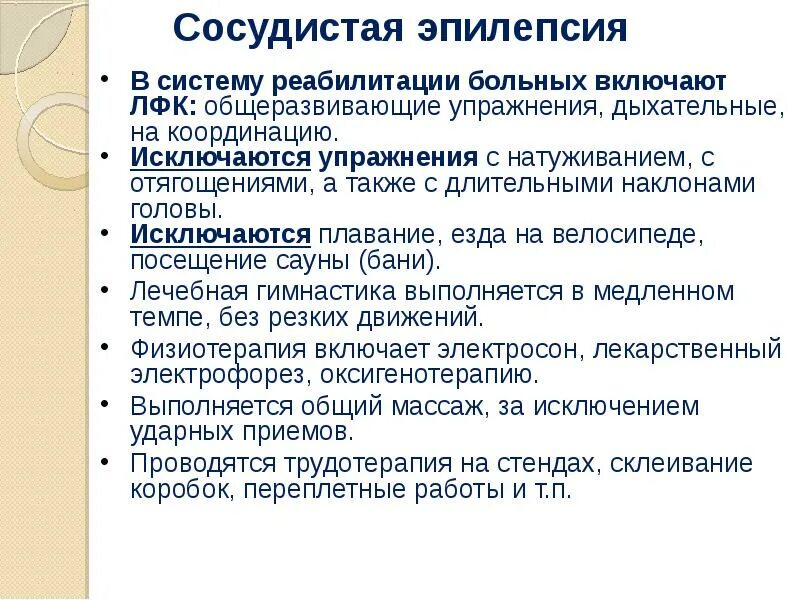 Сосудистая эпилепсия

• В систему реабилитации больных включают ЛФК: общеразвивающие упражнения, дыхательные, на координацию.
• Исключаются упражнения с натуживанием, с отягощениями, а также с длительными наклонами головы.
• Исключаются плавание, езда на велосипеде, посещение сауны (бани).
• Лечебная гимнастика выполняется в медленном темпе, без резких движений.
• Физиотерапия включает электросон, лекарственный электрофорез, оксигенотерапию.
• Выполняется общий массаж, за исключением ударных приемов.
• Проводятся трудотерапия на стендах, склеивание коробок, переплетные работы и т.п.